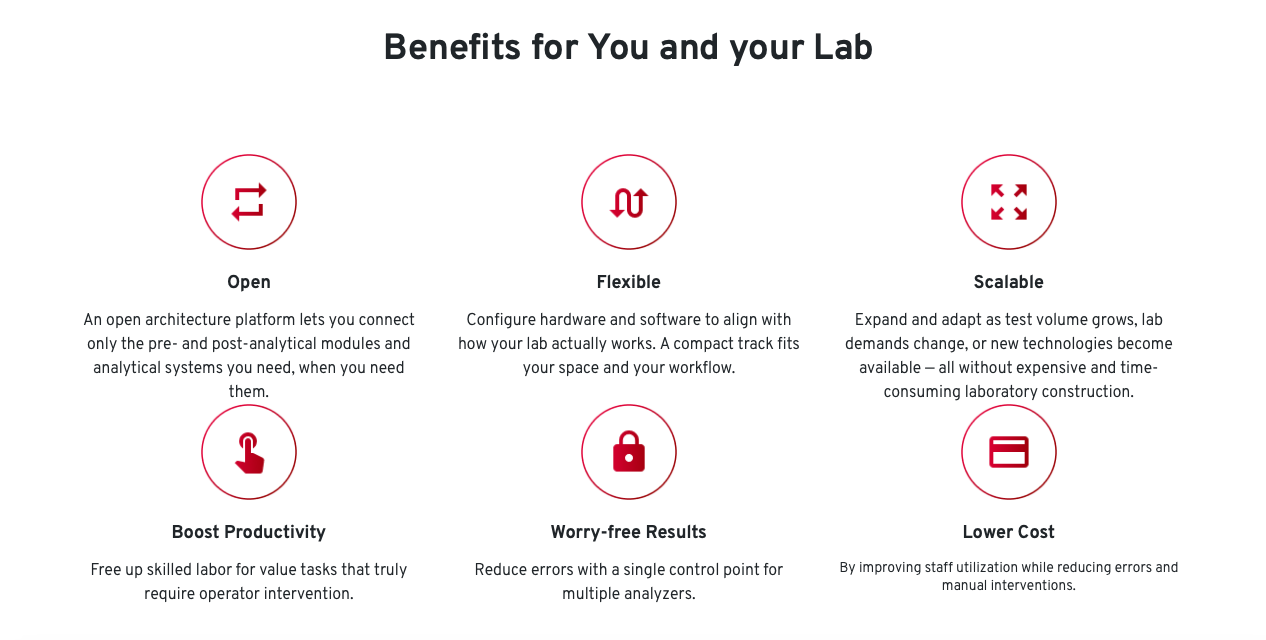 Benefits for You and your Lab

Open

An open architecture platform lets you connect only the pre- and post-analytical modules and analytical systems you need, when you need them.

Flexible

Configure hardware and software to align with how your lab actually works. A compact track fits your space and your workflow.

Scalable

Expand and adapt as test volume grows, lab demands change, or new technologies become available — all without expensive and time-consuming laboratory construction.

Boost Productivity

Free up skilled labor for value tasks that truly require operator intervention.

Worry-free Results

Reduce errors with a single control point for multiple analyzers.

Lower Cost

By improving staff utilization while reducing errors and manual interventions.